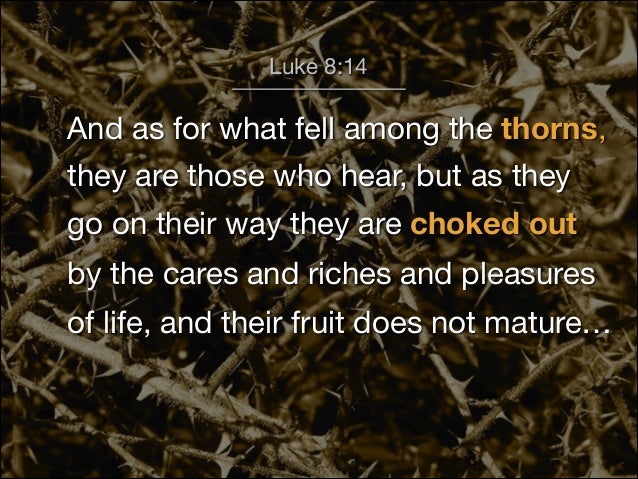 Luke 8:14

And as for what fell among the thorns, they are those who hear, but as they go on their way they are choked out by the cares and riches and pleasures of life, and their fruit does not mature…